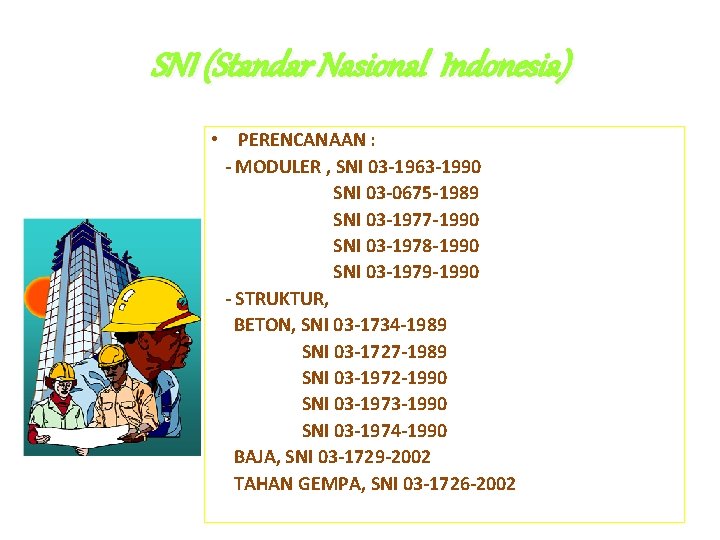 SNI (Standar Nasional Indonesia)

• PERENCANAAN :
- MODULER , SNI 03-1963-1990
SNI 03-0675-1989
SNI 03-1977-1990
SNI 03-1978-1990
SNI 03-1979-1990
- STRUKTUR,
BETON, SNI 03-1734-1989
SNI 03-1727-1989
SNI 03-1972-1990
SNI 03-1973-1990
SNI 03-1974-1990
BAJA, SNI 03-1729-2002
TAHAN GEMPA, SNI 03-1726-2002